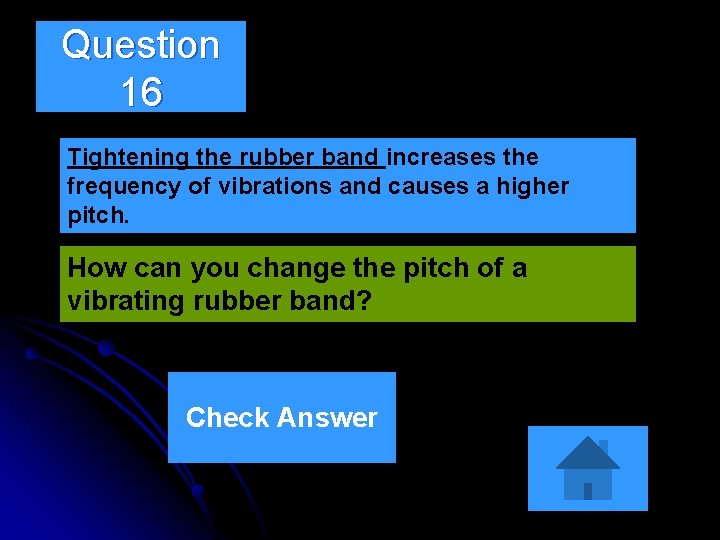 Question 16

Tightening the rubber band increases the frequency of vibrations and causes a higher pitch.

How can you change the pitch of a vibrating rubber band?

Check Answer